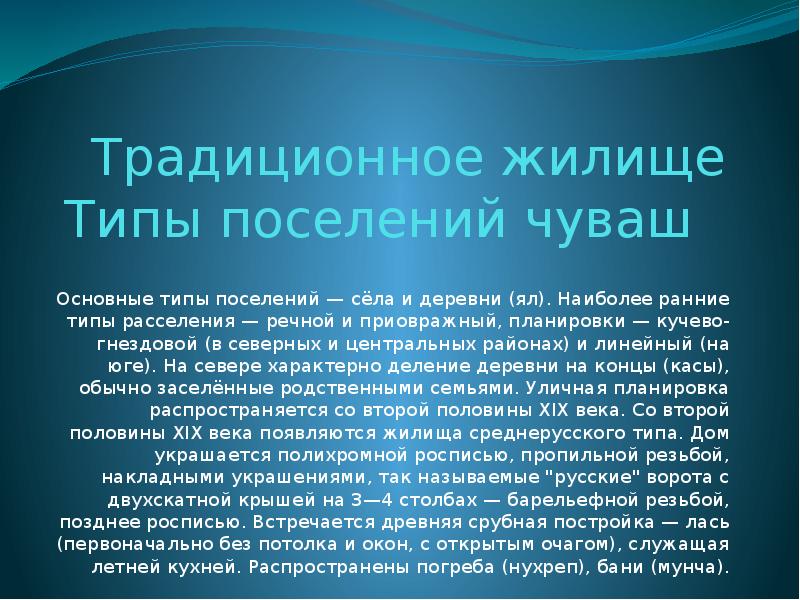 Традиционное жилище Типы поселений чуваш

Основные типы поселений — сёла и деревни (ял). Наиболее ранние типы расселения — речной и приовражный, планировки — кучево-гнездовой (в северных и центральных районах) и линейный (на юге). На севере характерно деление деревни на концы (касы), обычно заселённые родственными семьями. Уличная планировка распространяется со второй половины XIX века. Со второй половины XIX века появляются жилища среднерусского типа. Дом украшается полихромной росписью, пропильной резьбой, накладными украшениями, так называемые "русские" ворота с двухскатной крышей на 3—4 столбах — барельефной резьбой, позднее росписью. Встречается древняя срубная постройка — лась (первоначально без потолка и окон, с открытым очагом), служащая летней кухней. Распространены погреба (нухреп), бани (мунча).